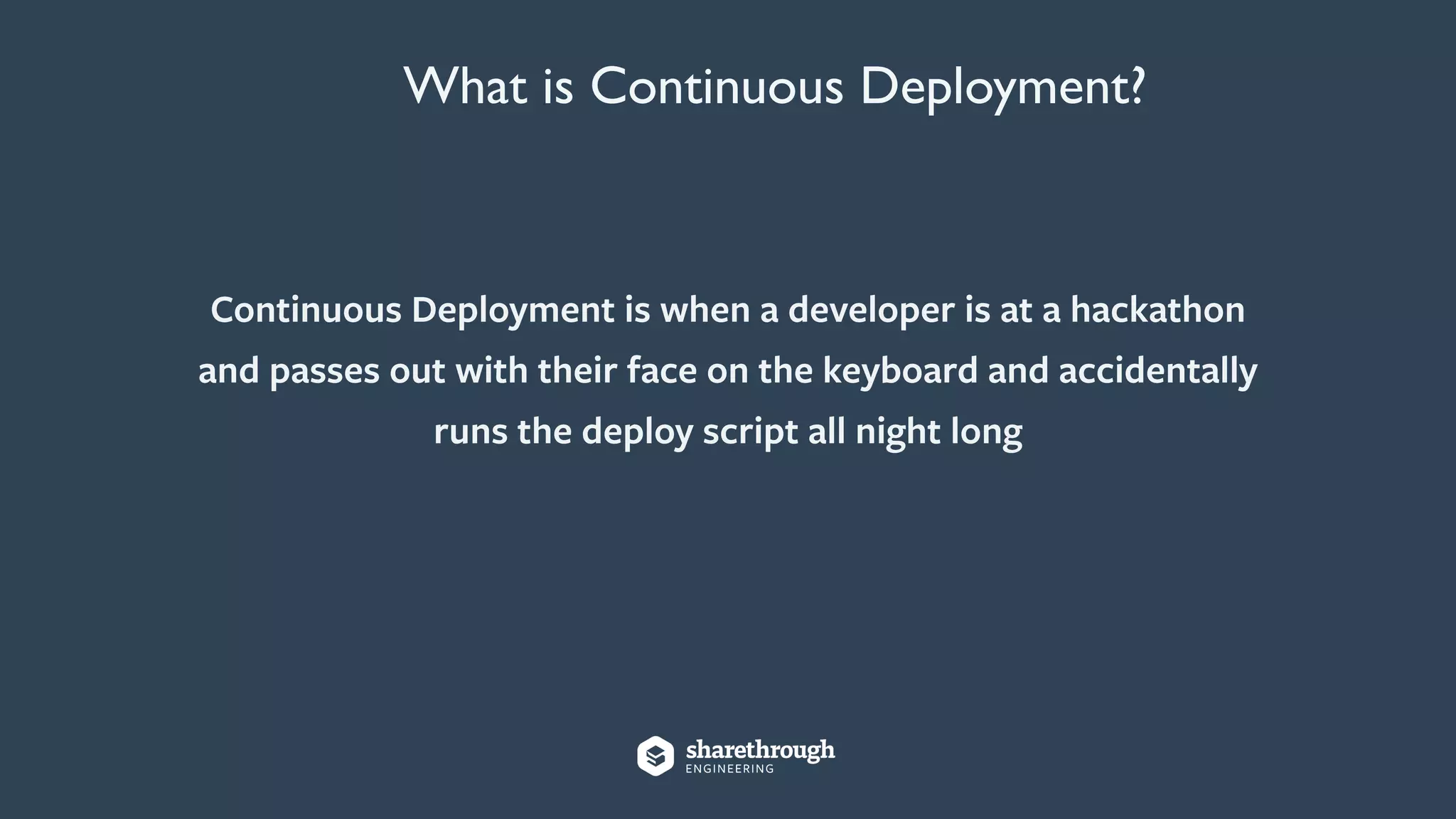 What is Continuous Deployment?

Continuous Deployment is when a developer is at a hackathon and passes out with their face on the keyboard and accidentally runs the deploy script all night long

sharethrough
ENGINEERING